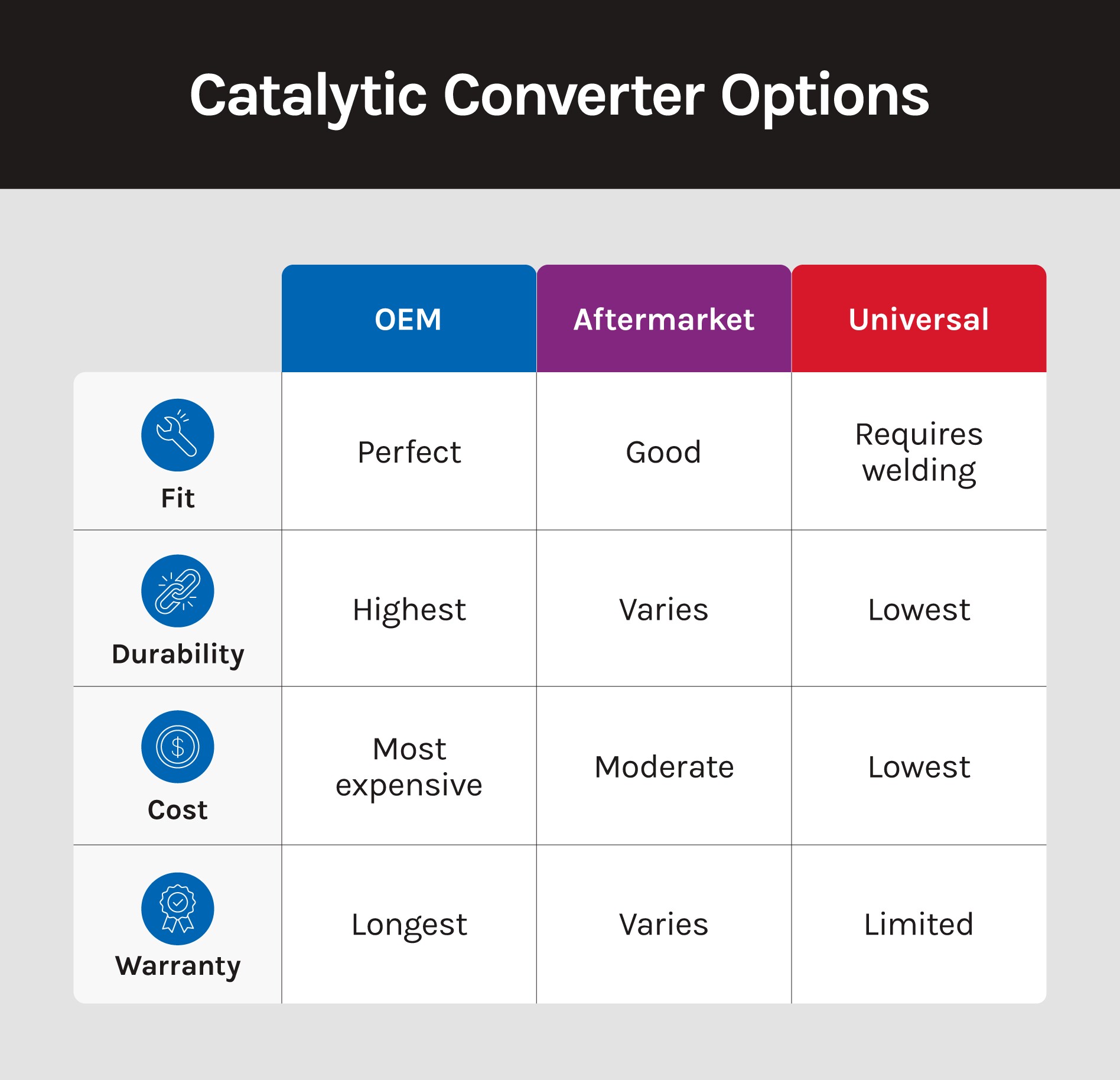 Catalytic Converter Options

| | OEM | Aftermarket | Universal |
|---|---|---|---|
| Fit | Perfect | Good | Requires welding |
| Durability | Highest | Varies | Lowest |
| Cost | Most expensive | Moderate | Lowest |
| Warranty | Longest | Varies | Limited |